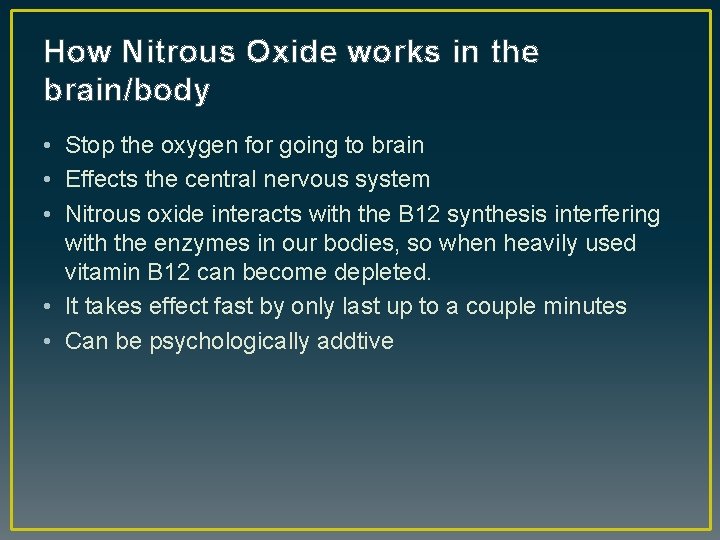 How Nitrous Oxide works in the brain/body

• Stop the oxygen for going to brain
• Effects the central nervous system
• Nitrous oxide interacts with the B12 synthesis interfering with the enzymes in our bodies, so when heavily used vitamin B12 can become depleted.
• It takes effect fast by only last up to a couple minutes
• Can be psychologically addtive